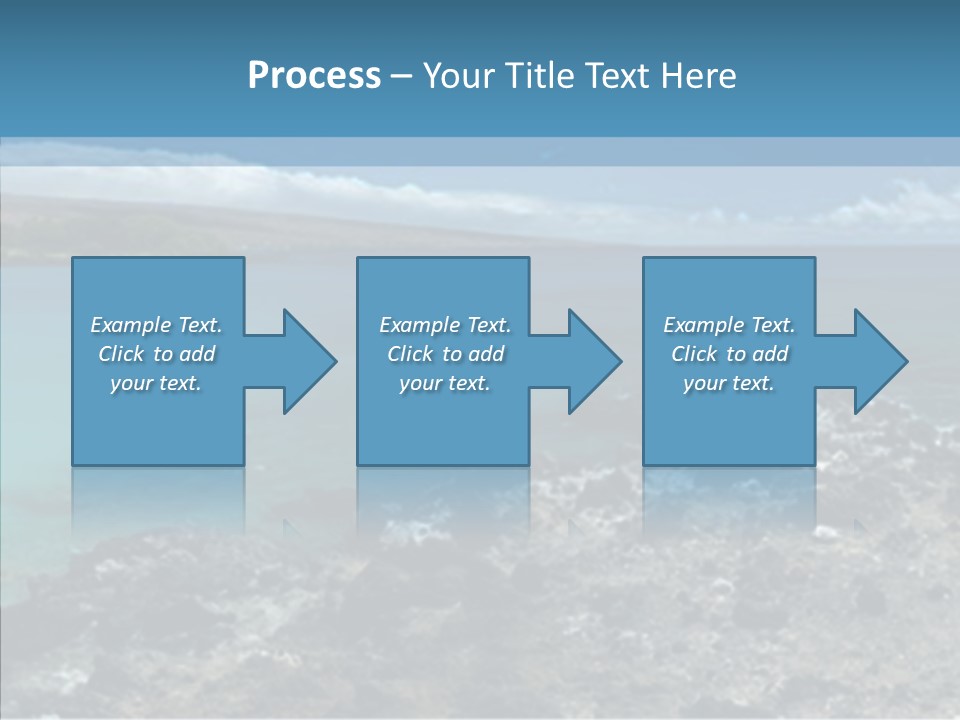 Process – Your Title Text Here

Example Text. Click to add your text.

Example Text. Click to add your text.

Example Text. Click to add your text.